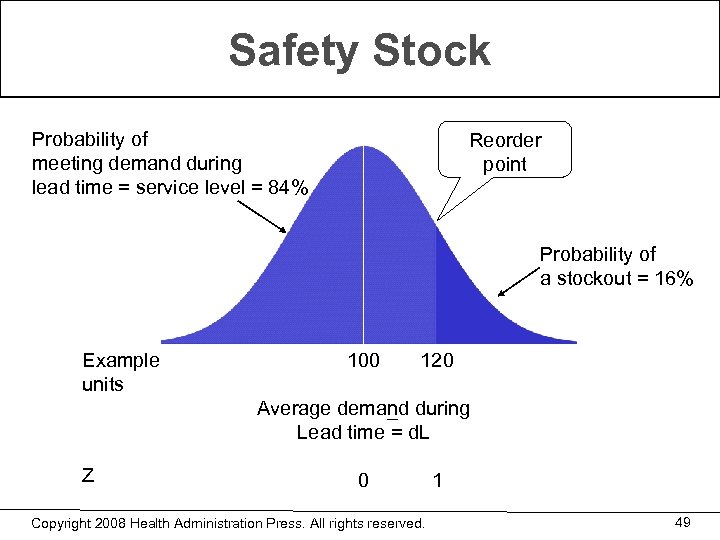 Safety Stock

Probability of meeting demand during lead time = service level = 84%

Reorder point

Probability of a stockout = 16%

Example units

100

120

Average demand during Lead time = $\bar{d}L$

Z

0

1

Copyright 2008 Health Administration Press. All rights reserved.

49